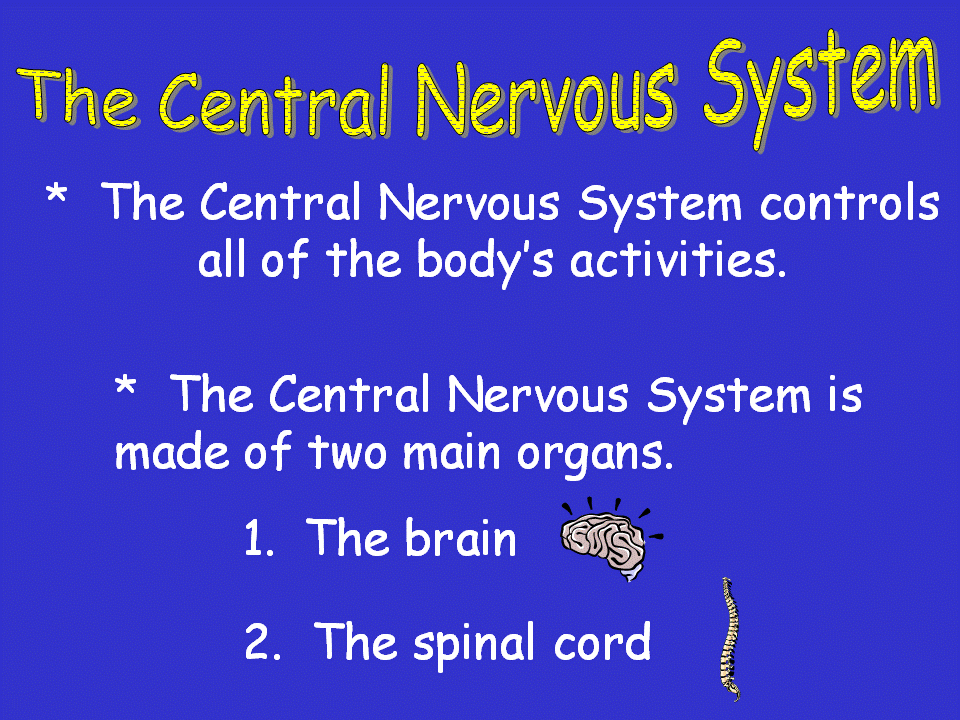 The Central Nervous System

* The Central Nervous System controls all of the body's activities.

* The Central Nervous System is made of two main organs.

1. The brain

2. The spinal cord